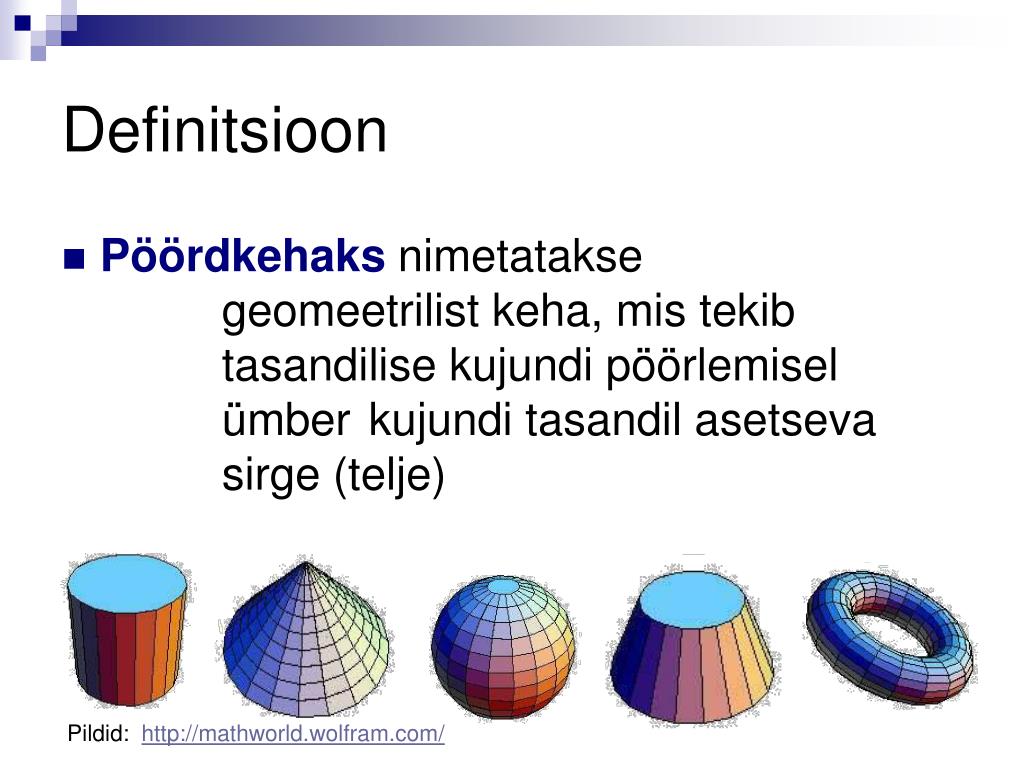 Definitsioon

Pöördkehaks nimetatakse geomeetrilist keha, mis tekib tasandilise kujundi pöörlemisel ümber kujundi tasandil asetseva sirge (telje)

Pildid: http://mathworld.wolfram.com/